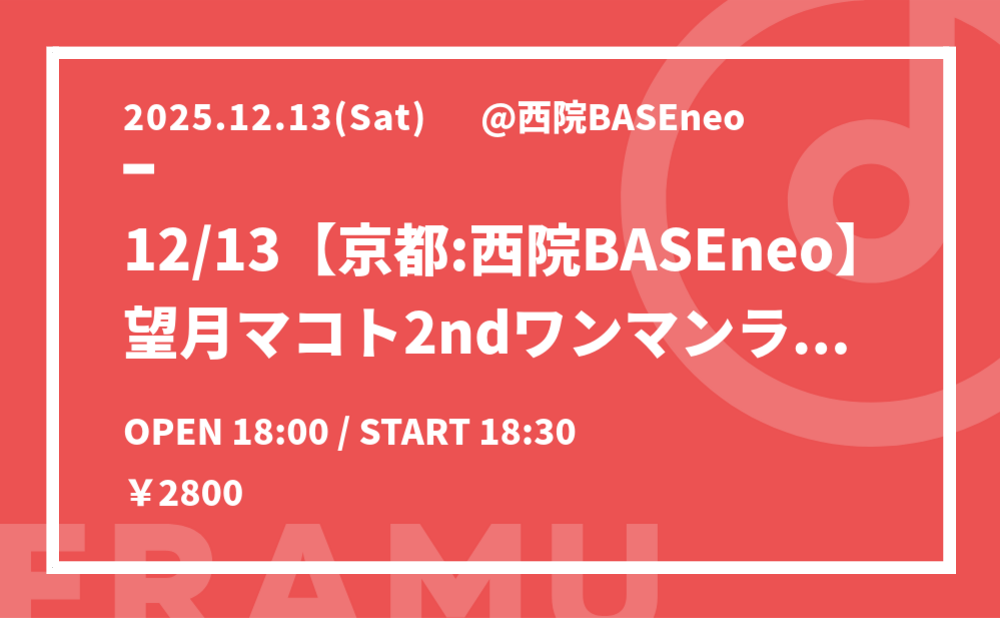 2025.12.13(Sat) @西院BASEneo

12/13【京都:西院BASEneo】望月マコト2ndワンマンラ...

OPEN 18:00 / START 18:30

￥2800

FRAMU